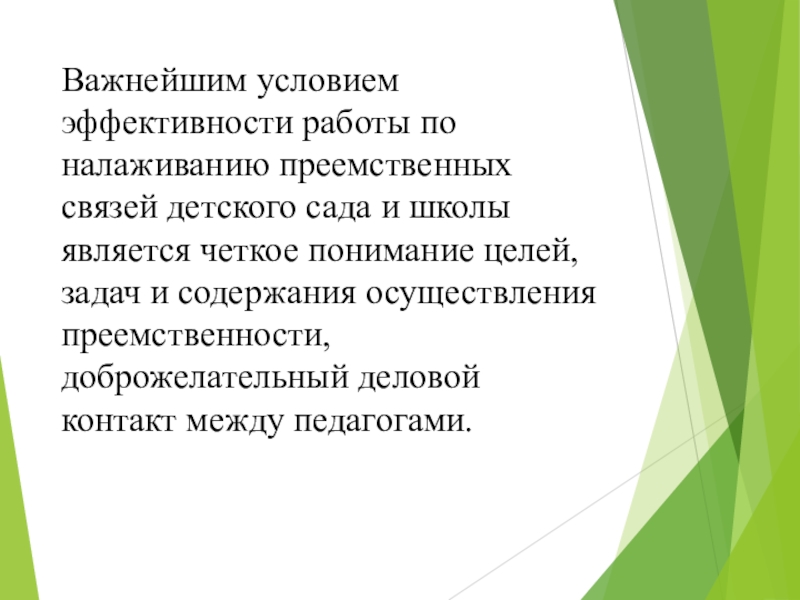 Важнейшим условием эффективности работы по налаживанию преемственных связей детского сада и школы является четкое понимание целей, задач и содержания осуществления преемственности, доброжелательный деловой контакт между педагогами.